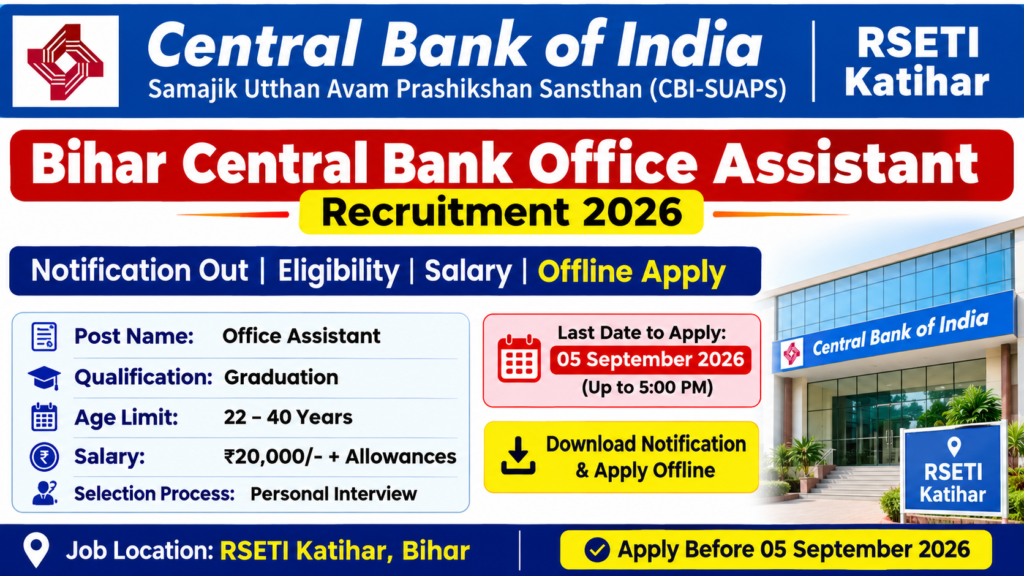 Central Bank of India
Samajik Utthan Avam Prashikshan Sansthan (CBI-SUAPS)

RSETI Katihar

Bihar Central Bank Office Assistant
Recruitment 2026

Notification Out | Eligibility | Salary | Offline Apply

Post Name: Office Assistant
Qualification: Graduation
Age Limit: 22 – 40 Years
Salary: ₹20,000/- + Allowances
Selection Process: Personal Interview

Last Date to Apply:
05 September 2026
(Up to 5:00 PM)

Download Notification & Apply Offline

Central Bank of India

RSETI Katihar

Job Location: RSETI Katihar, Bihar

Apply Before 05 September 2026